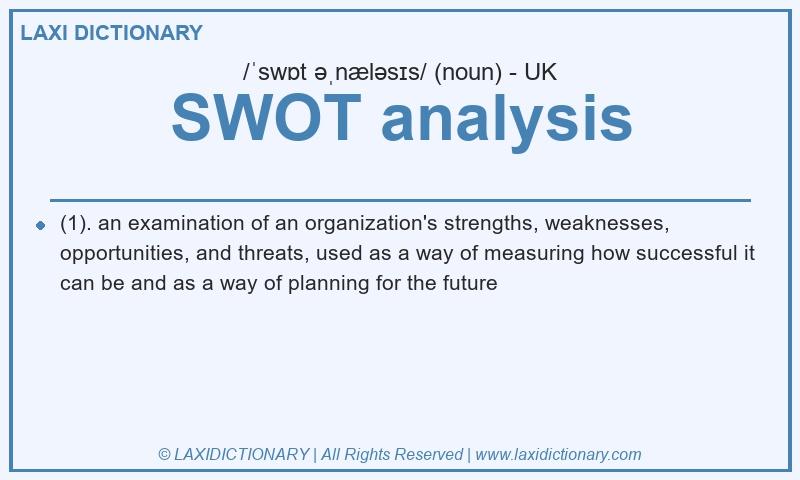 LAXI DICTIONARY

/ˈswɒt əˌnæləsɪs/ (noun) - UK

SWOT analysis

(1). an examination of an organization's strengths, weaknesses, opportunities, and threats, used as a way of measuring how successful it can be and as a way of planning for the future

© LAXIDICTIONARY | All Rights Reserved | www.laxidictionary.com